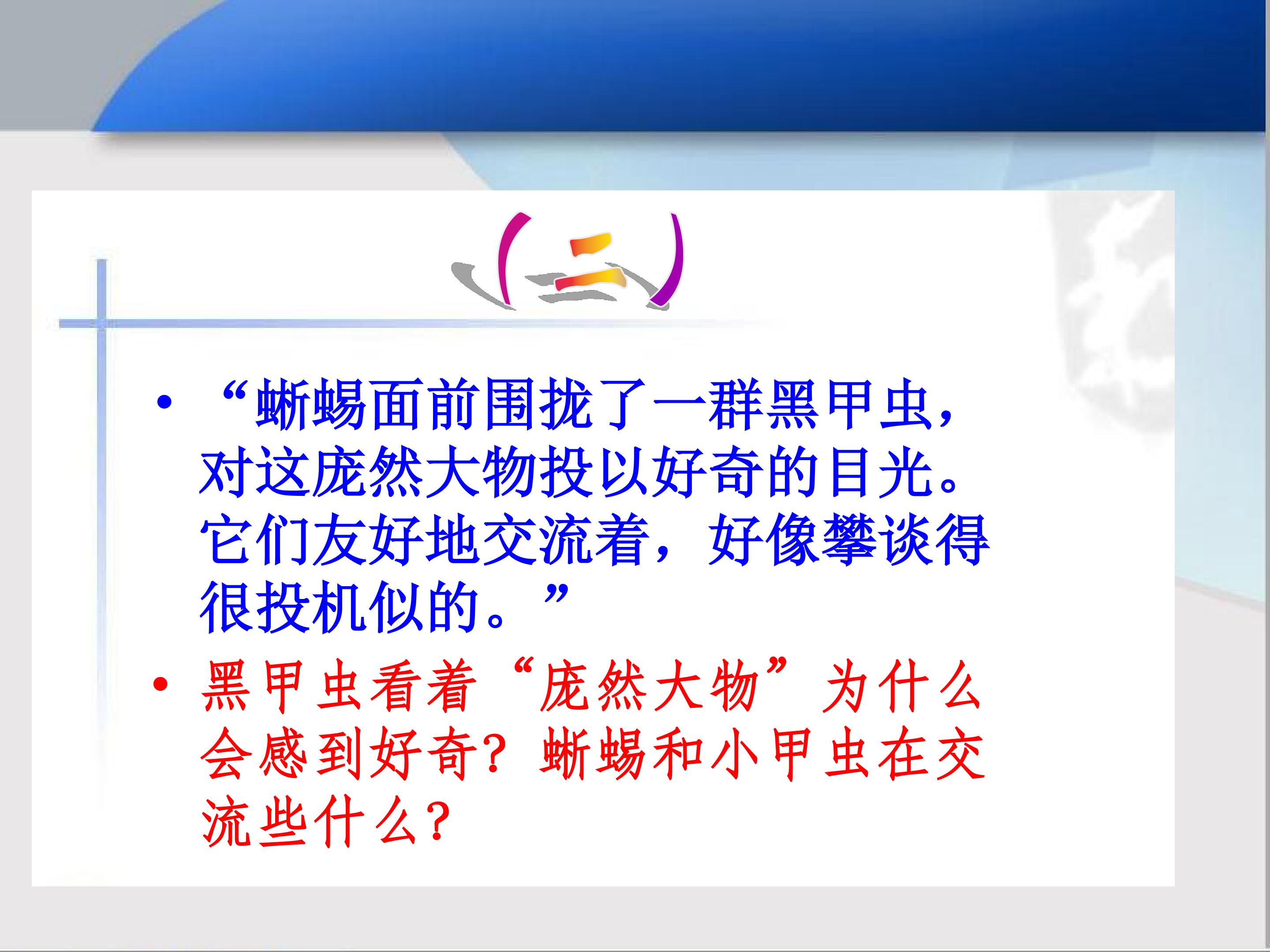 （二）

• “蜥蜴面前围拢了一群黑甲虫，对这庞然大物投以好奇的目光。它们友好地交流着，好像攀谈得很投机似的。”

• 黑甲虫看着“庞然大物”为什么会感到好奇？蜥蜴和小甲虫在交流些什么？